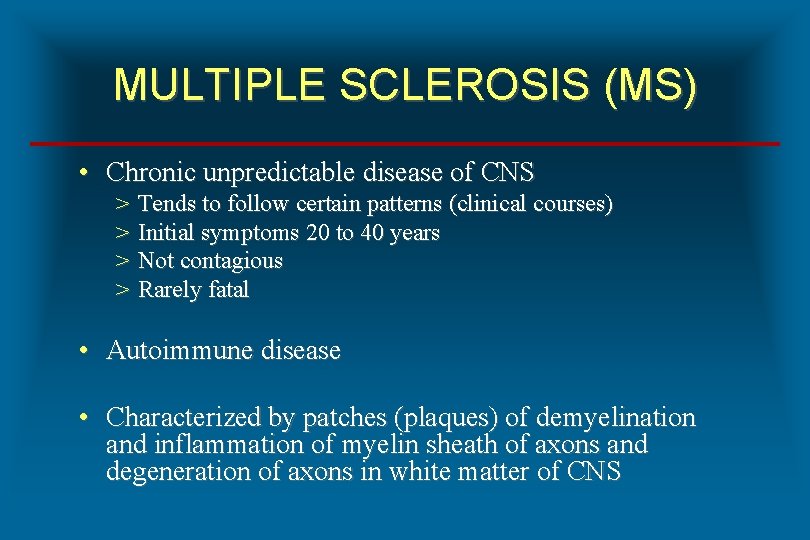 MULTIPLE SCLEROSIS (MS)

• Chronic unpredictable disease of CNS
> Tends to follow certain patterns (clinical courses)
> Initial symptoms 20 to 40 years
> Not contagious
> Rarely fatal

• Autoimmune disease

• Characterized by patches (plaques) of demyelination and inflammation of myelin sheath of axons and degeneration of axons in white matter of CNS